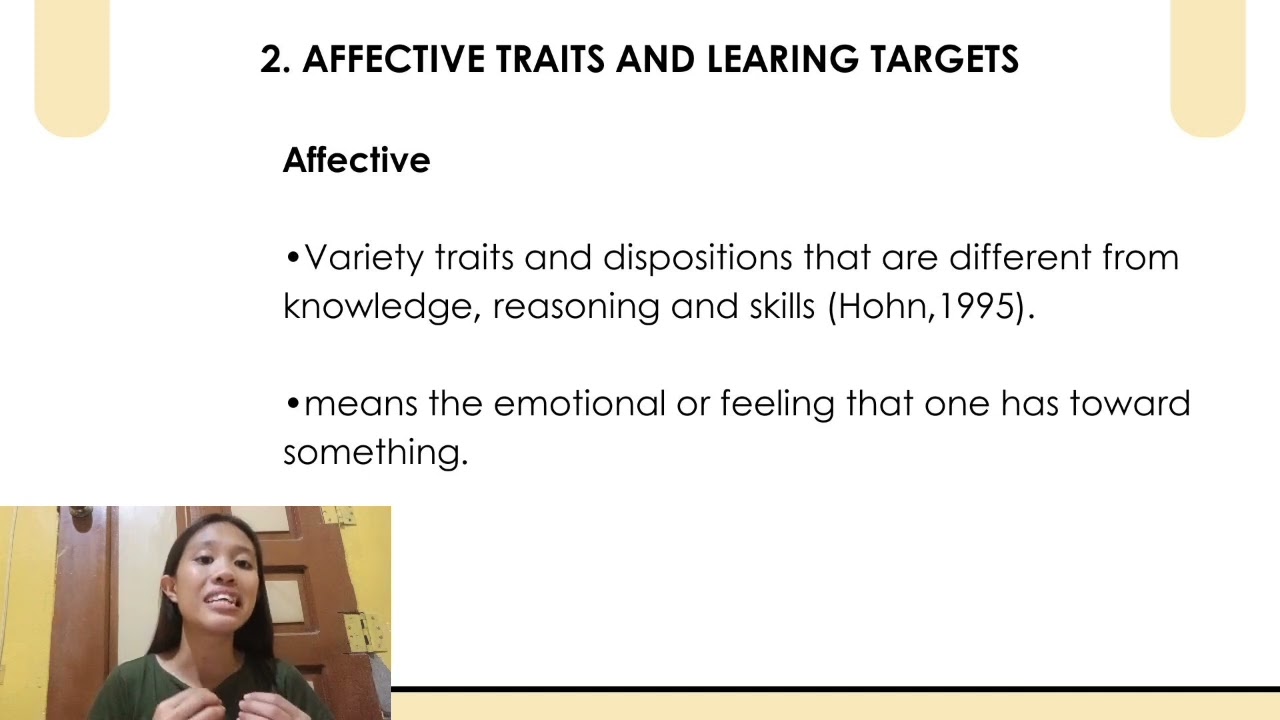 2. AFFECTIVE TRAITS AND LEARING TARGETS

Affective

•Variety traits and dispositions that are different from knowledge, reasoning and skills (Hohn,1995).

•means the emotional or feeling that one has toward something.